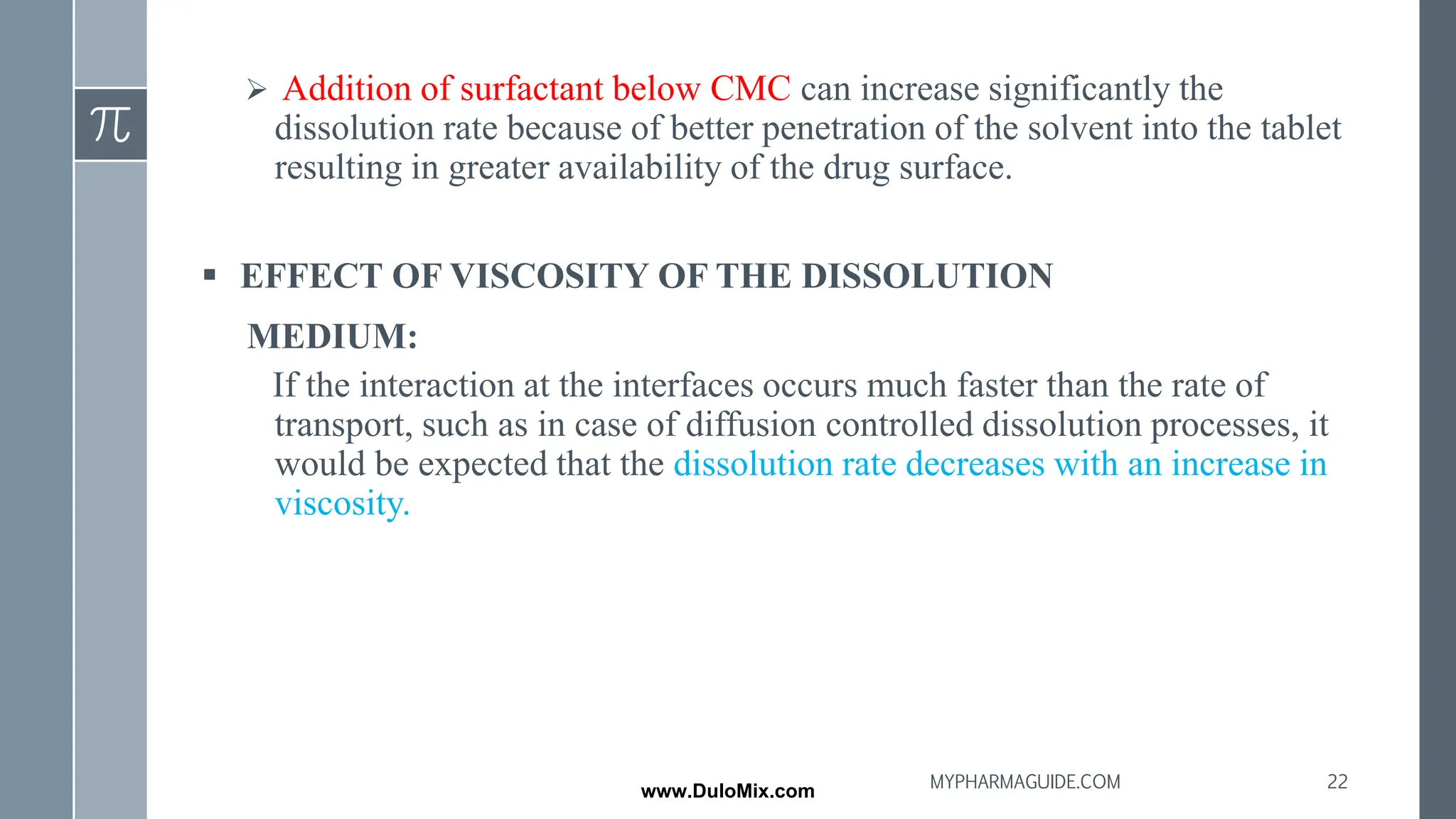 $\pi$

➢ Addition of surfactant below CMC can increase significantly the dissolution rate because of better penetration of the solvent into the tablet resulting in greater availability of the drug surface.

▪ EFFECT OF VISCOSITY OF THE DISSOLUTION MEDIUM:

If the interaction at the interfaces occurs much faster than the rate of transport, such as in case of diffusion controlled dissolution processes, it would be expected that the dissolution rate decreases with an increase in viscosity.

www.DuloMix.com

MYPHARMAGUIDE.COM

22